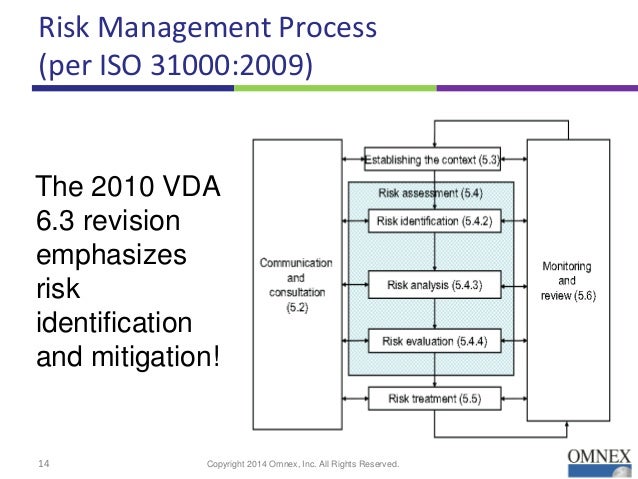 Risk Management Process (per ISO 31000:2009)

The 2010 VDA 6.3 revision emphasizes risk identification and mitigation!

Communication and consultation (5.2)

Establishing the context (5.3)

Risk assessment (5.4)

Risk identification (5.4.2)

Risk analysis (5.4.3)

Risk evaluation (5.4.4)

Risk treatment (5.5)

Monitoring and review (5.6)

14

Copyright 2014 Omnex, Inc. All Rights Reserved.

OMNEX